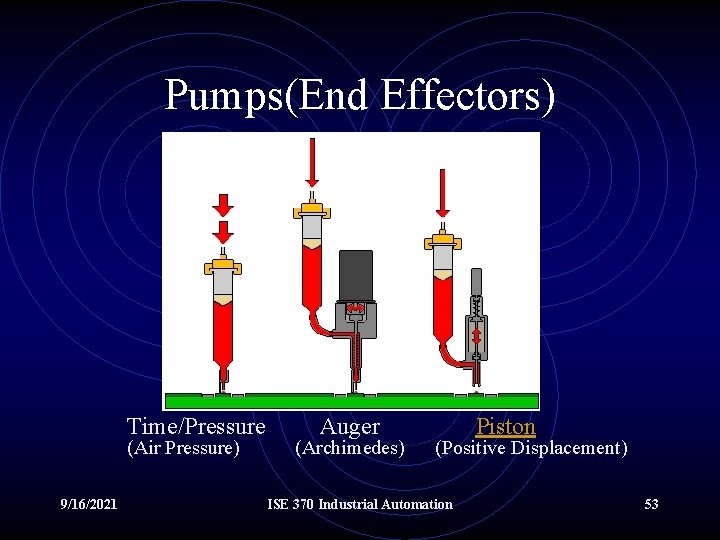 Pumps(End Effectors)

Time/Pressure
(Air Pressure)

Auger
(Archimedes)

Piston
(Positive Displacement)

9/16/2021

ISE 370 Industrial Automation

53